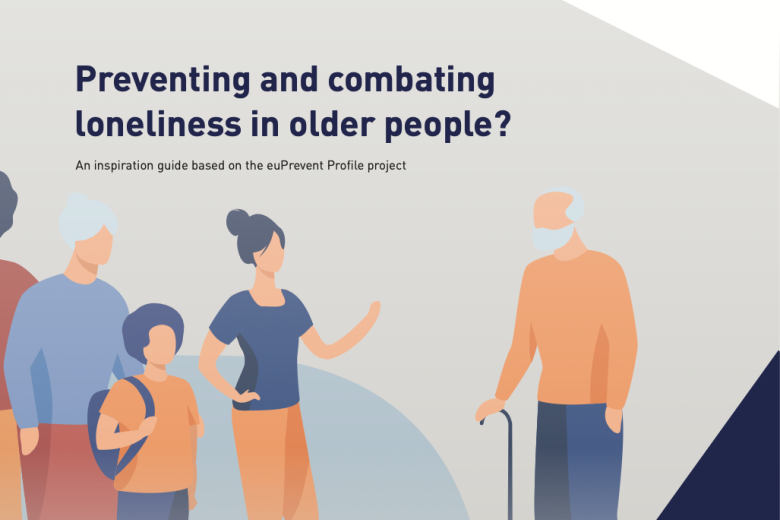 Preventing and combating loneliness in older people?

An inspiration guide based on the euPrevent Profile project